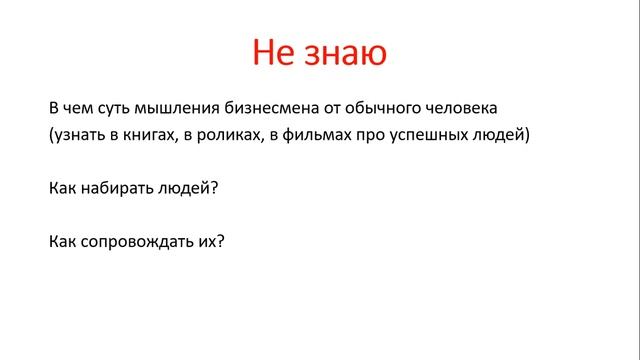 Не знаю

В чем суть мышления бизнесмена от обычного человека
(узнать в книгах, в роликах, в фильмах про успешных людей)

Как набирать людей?

Как сопровождать их?